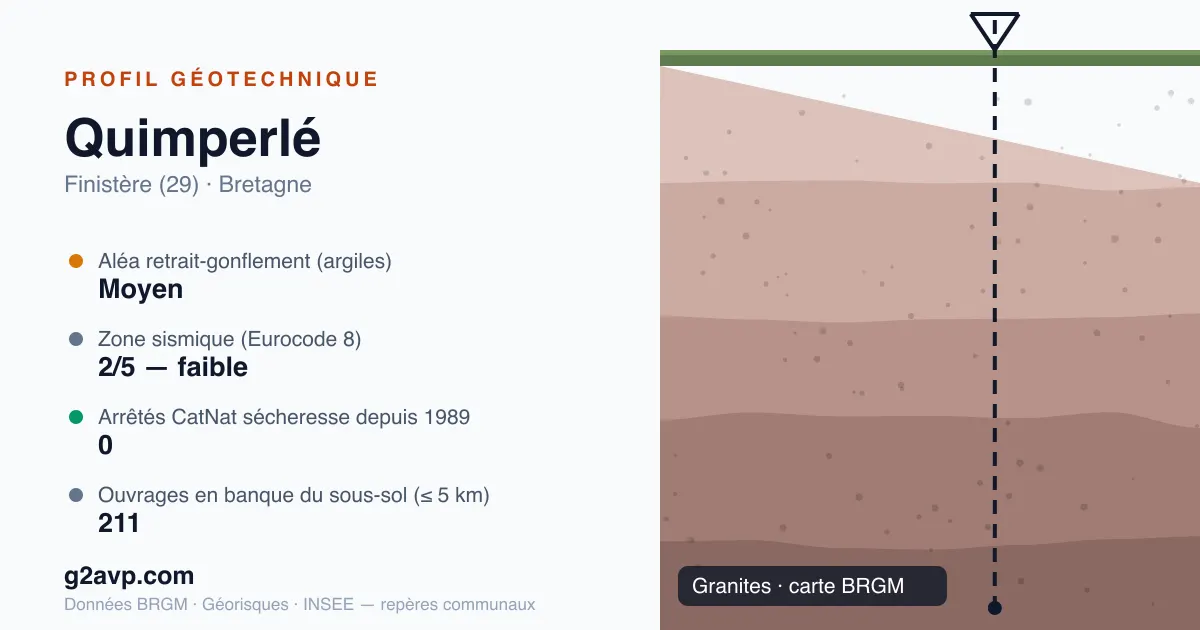 PROFIL GÉOTECHNIQUE

Quimperlé

Finistère (29) · Bretagne

Aléa retrait-gonflement (argiles)
Moyen

Zone sismique (Eurocode 8)
2/5 — faible

Arrêtés CatNat sécheresse depuis 1989
0

Ouvrages en banque du sous-sol (≤ 5 km)
211

g2avp.com

Données BRGM · Géorisques · INSEE — repères communaux

Granites · carte BRGM